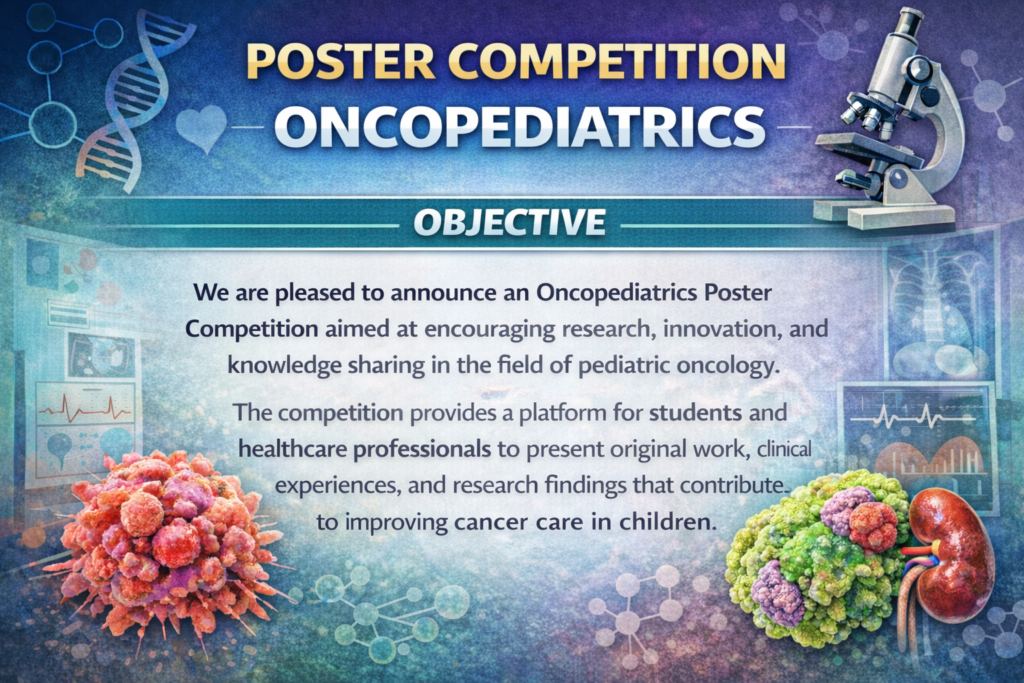 POSTER COMPETITION
ONCOPEDIATRICS

OBJECTIVE

We are pleased to announce an Oncopediatrics Poster Competition aimed at encouraging research, innovation, and knowledge sharing in the field of pediatric oncology.

The competition provides a platform for students and healthcare professionals to present original work, clinical experiences, and research findings that contribute to improving cancer care in children.